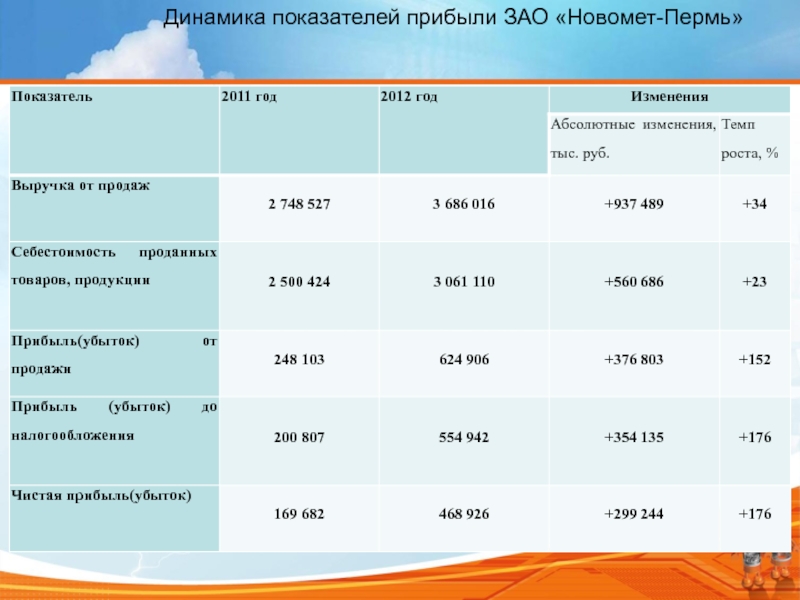 Динамика показателей прибыли ЗАО «Новомет-Пермь»

| Показатель | 2011 год | 2012 год | Изменения | |
|---|---|---|---|---|
| | | | Абсолютные изменения, тыс. руб. | Темп роста, % |
| Выручка от продаж | 2 748 527 | 3 686 016 | +937 489 | +34 |
| Себестоимость проданных товаров, продукции | 2 500 424 | 3 061 110 | +560 686 | +23 |
| Прибыль(убыток) от продажи | 248 103 | 624 906 | +376 803 | +152 |
| Прибыль (убыток) до налогообложения | 200 807 | 554 942 | +354 135 | +176 |
| Чистая прибыль(убыток) | 169 682 | 468 926 | +299 244 | +176 |